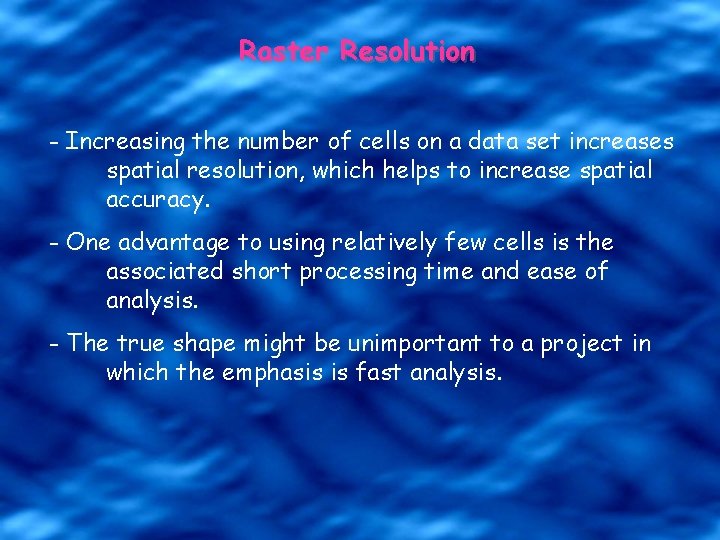 Raster Resolution

- Increasing the number of cells on a data set increases spatial resolution, which helps to increase spatial accuracy.

- One advantage to using relatively few cells is the associated short processing time and ease of analysis.

- The true shape might be unimportant to a project in which the emphasis is fast analysis.